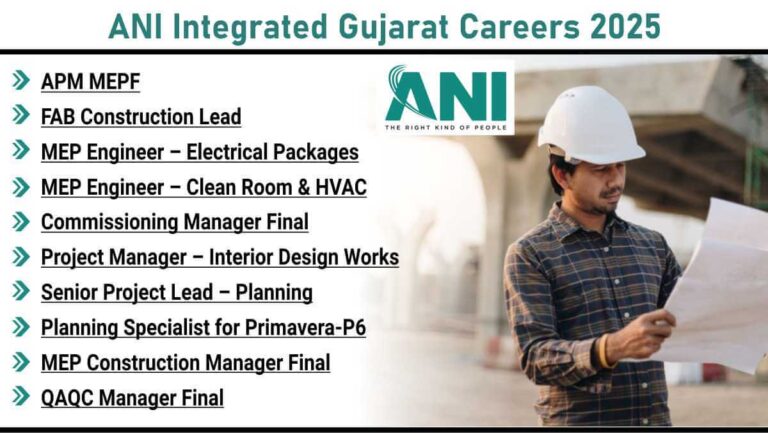 ANI Integrated Gujarat Careers 2025

APM MEPF
FAB Construction Lead
MEP Engineer – Electrical Packages
MEP Engineer – Clean Room & HVAC
Commissioning Manager Final
Project Manager – Interior Design Works
Senior Project Lead – Planning
Planning Specialist for Primavera-P6
MEP Construction Manager Final
QAQC Manager Final

ANI
THE RIGHT KIND OF PEOPLE